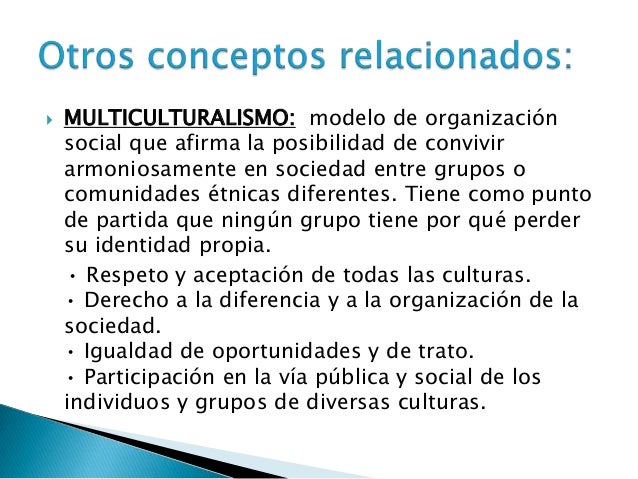 Otros conceptos relacionados:

MULTICULTURALISMO: modelo de organización social que afirma la posibilidad de convivir armoniosamente en sociedad entre grupos o comunidades étnicas diferentes. Tiene como punto de partida que ningún grupo tiene por qué perder su identidad propia.

• Respeto y aceptación de todas las culturas.
• Derecho a la diferencia y a la organización de la sociedad.
• Igualdad de oportunidades y de trato.
• Participación en la vía pública y social de los individuos y grupos de diversas culturas.